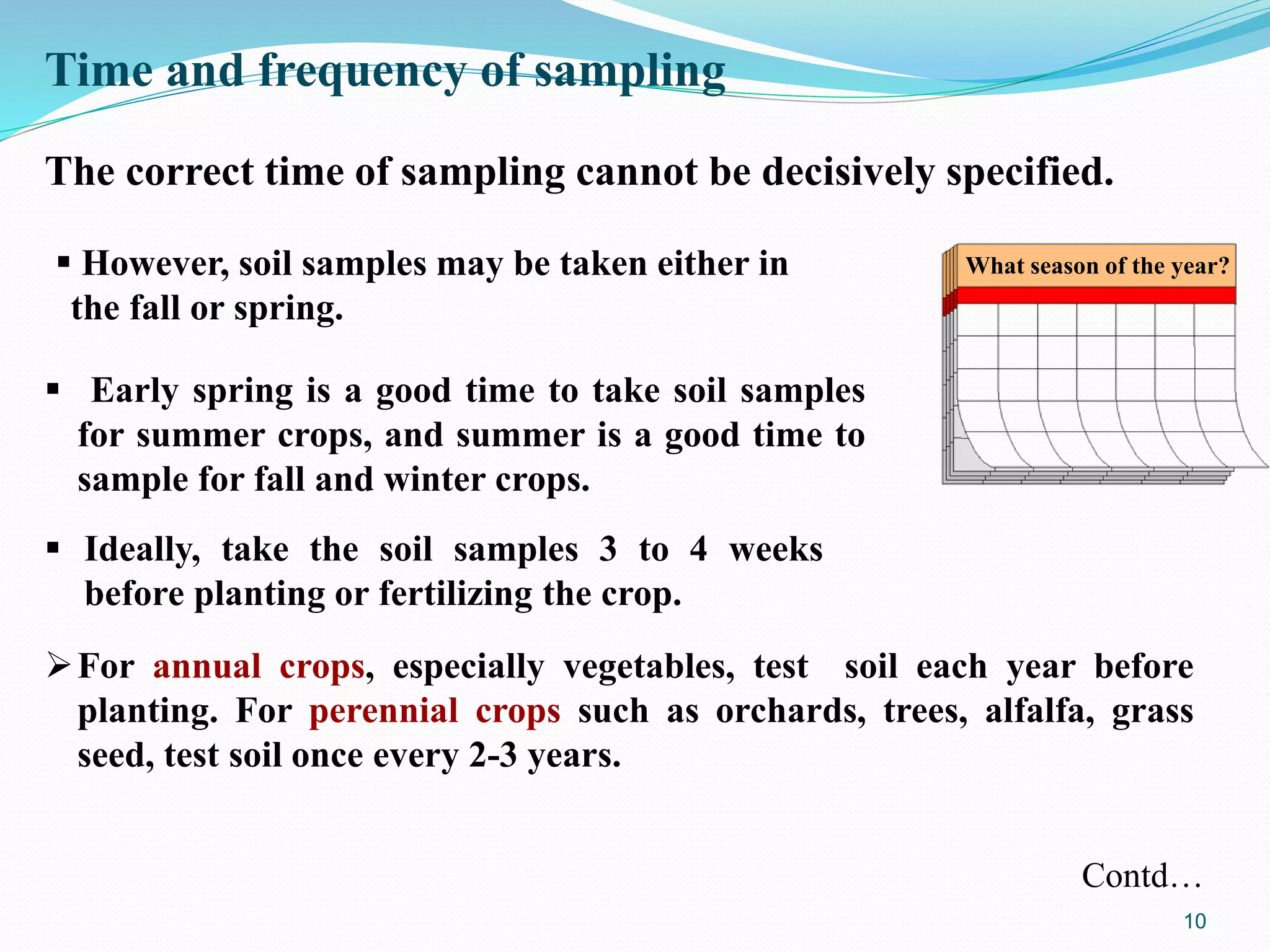 Time and frequency of sampling

The correct time of sampling cannot be decisively specified.

▪ However, soil samples may be taken either in the fall or spring.

What season of the year?

▪ Early spring is a good time to take soil samples for summer crops, and summer is a good time to sample for fall and winter crops.

▪ Ideally, take the soil samples 3 to 4 weeks before planting or fertilizing the crop.

➢ For annual crops, especially vegetables, test soil each year before planting. For perennial crops such as orchards, trees, alfalfa, grass seed, test soil once every 2-3 years.

Contd…

10